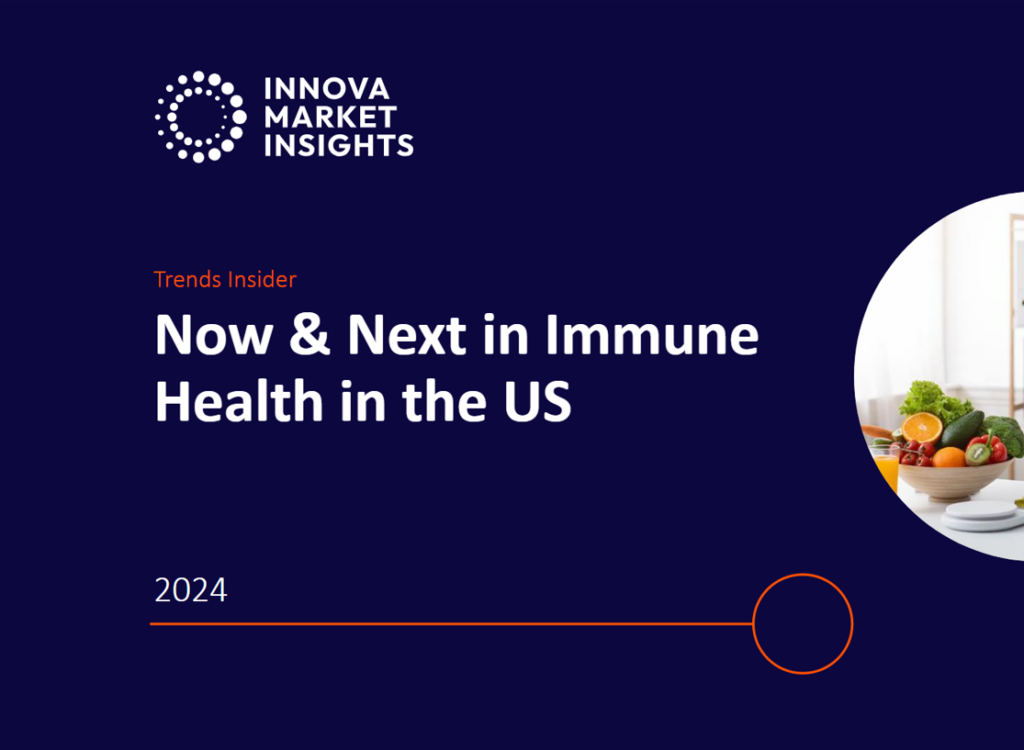 INNOVA MARKET INSIGHTS

Trends Insider

Now & Next in Immune Health in the US

2024